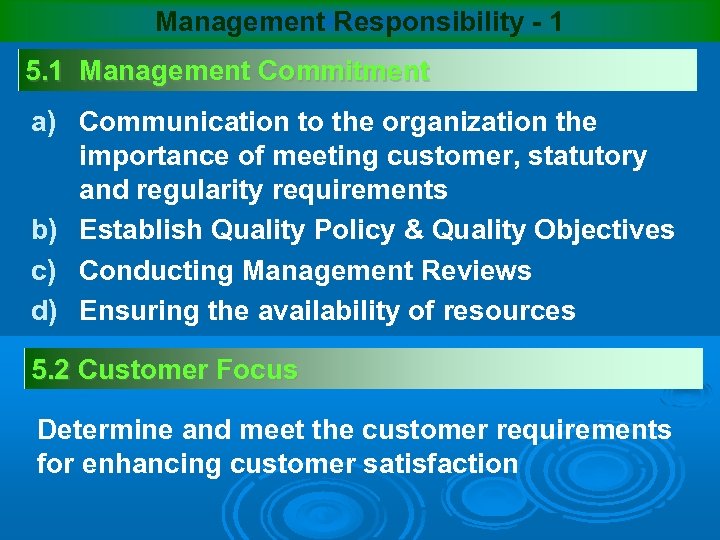 Management Responsibility - 1

5.1 Management Commitment

a) Communication to the organization the importance of meeting customer, statutory and regularity requirements
b) Establish Quality Policy & Quality Objectives
c) Conducting Management Reviews
d) Ensuring the availability of resources

5.2 Customer Focus

Determine and meet the customer requirements for enhancing customer satisfaction